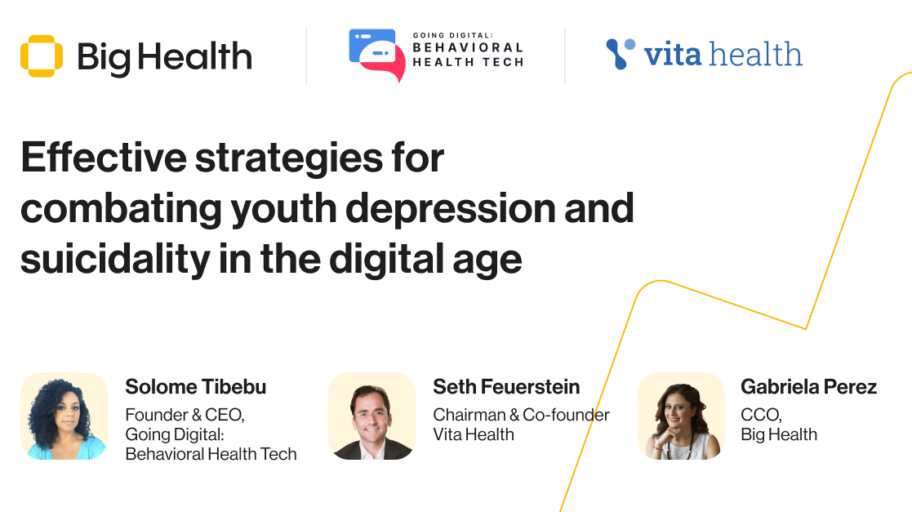 Big Health

GOING DIGITAL: BEHAVIORAL HEALTH TECH

vita health

Effective strategies for combating youth depression and suicidality in the digital age

Solome Tibebu
Founder & CEO, Going Digital: Behavioral Health Tech

Seth Feuerstein
Chairman & Co-founder Vita Health

Gabriela Perez
CCO, Big Health